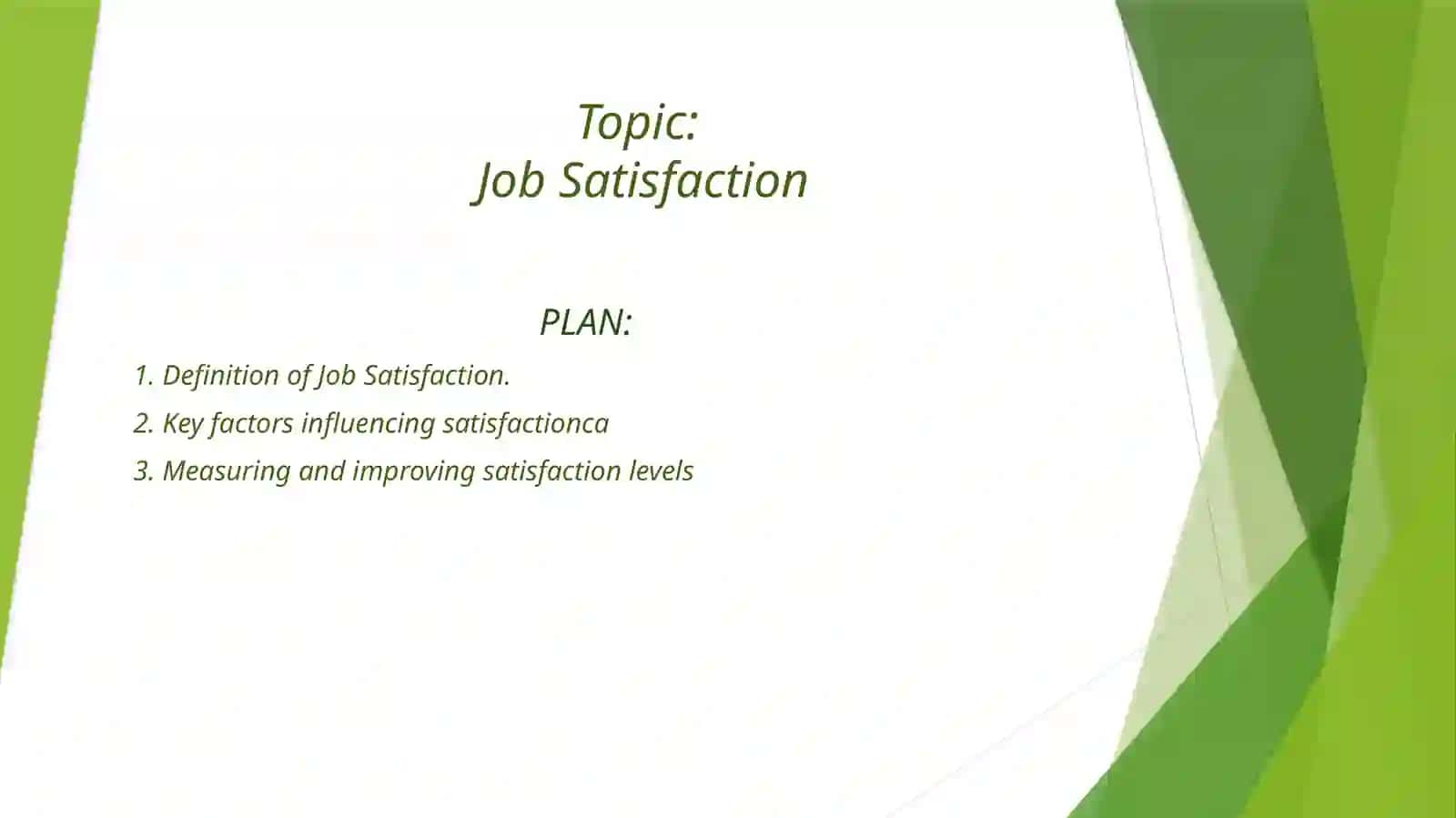 Topic:
Job Satisfaction

PLAN:

1. Definition of Job Satisfaction.

2. Key factors influencing satisfactionca

3. Measuring and improving satisfaction levels